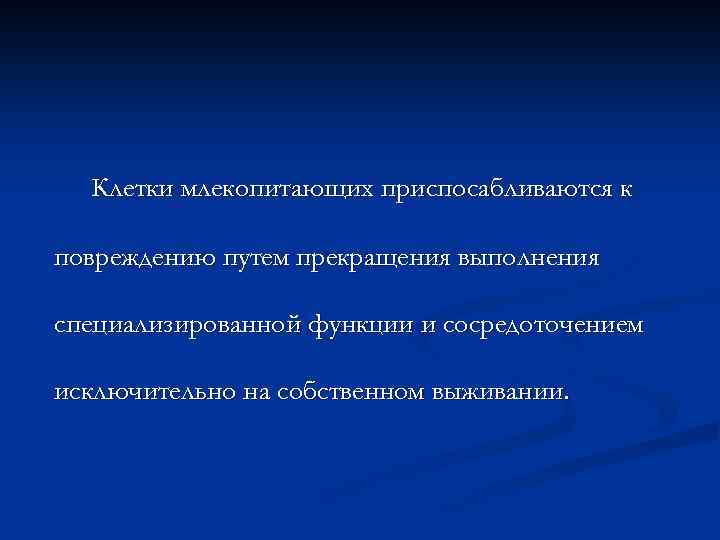 Клетки млекопитающих приспосабливаются к повреждению путем прекращения выполнения специализированной функции и сосредоточением исключительно на собственном выживании.